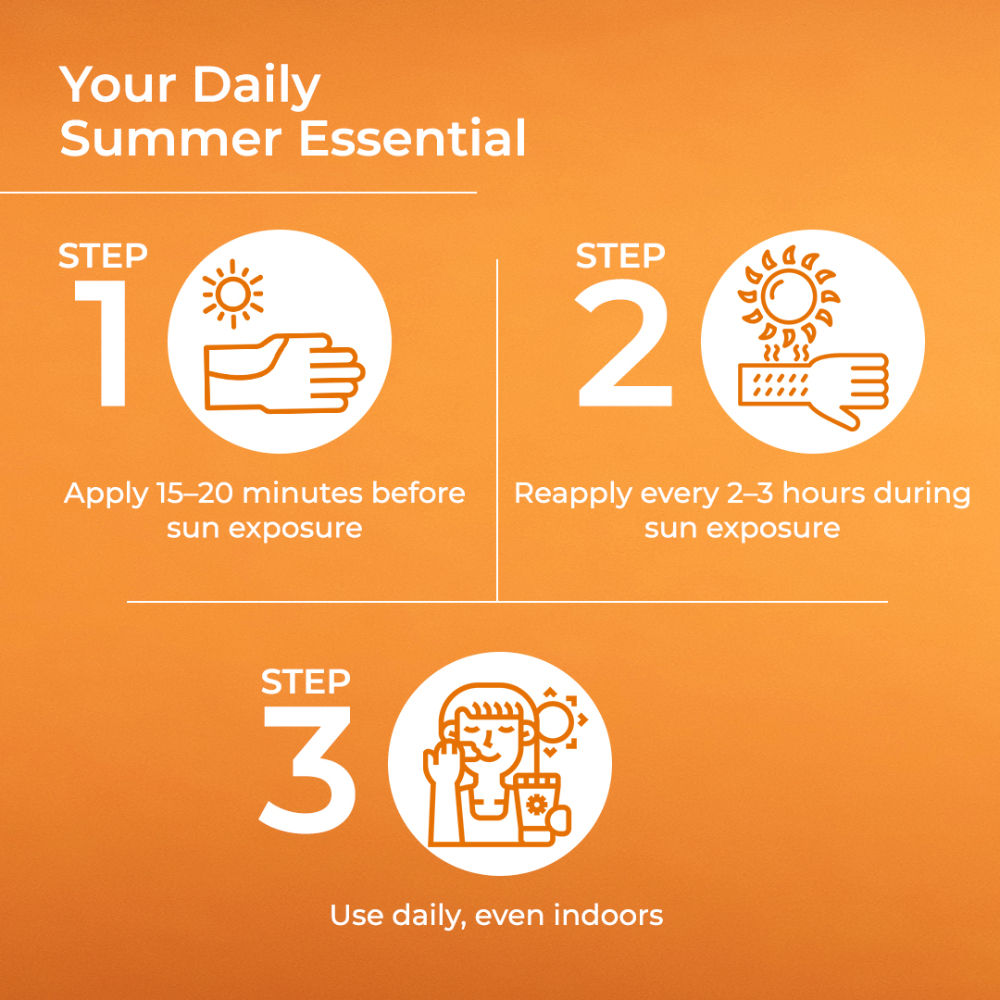 Your Daily Summer Essential

STEP 1

Apply 15–20 minutes before sun exposure

STEP 2

Reapply every 2–3 hours during sun exposure

STEP 3

Use daily, even indoors